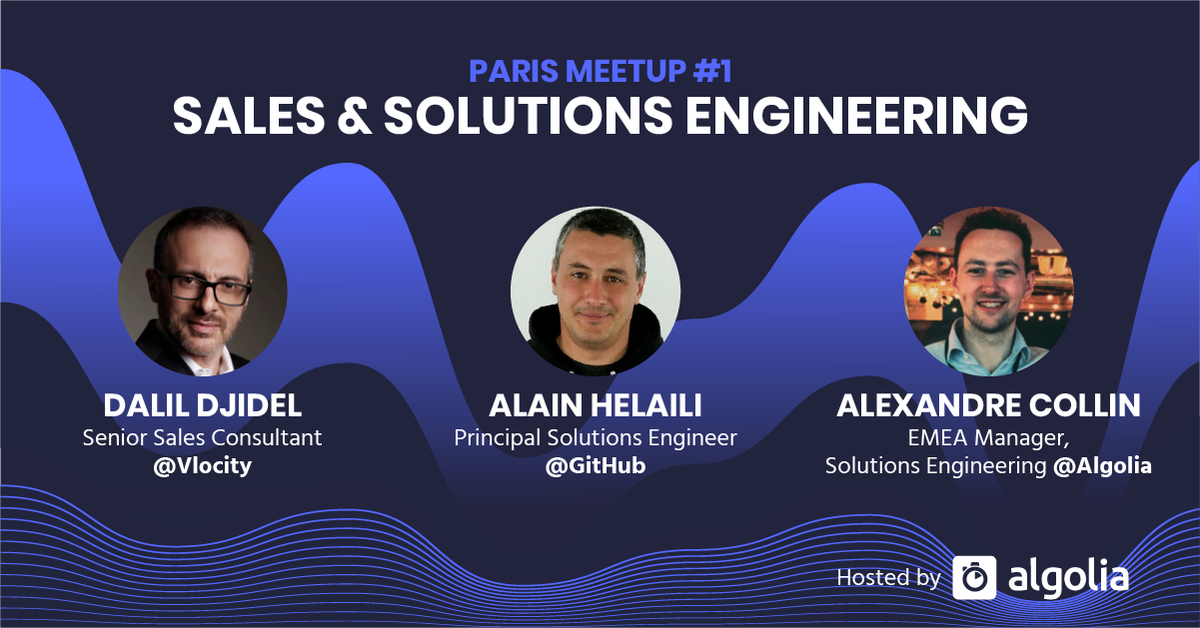 PARIS MEETUP #1
SALES & SOLUTIONS ENGINEERING

DALIL DJIDEL
Senior Sales Consultant
@Vlocity

ALAIN HELAILI
Principal Solutions Engineer
@GitHub

ALEXANDRE COLLIN
EMEA Manager,
Solutions Engineering @Algolia

Hosted by algolia